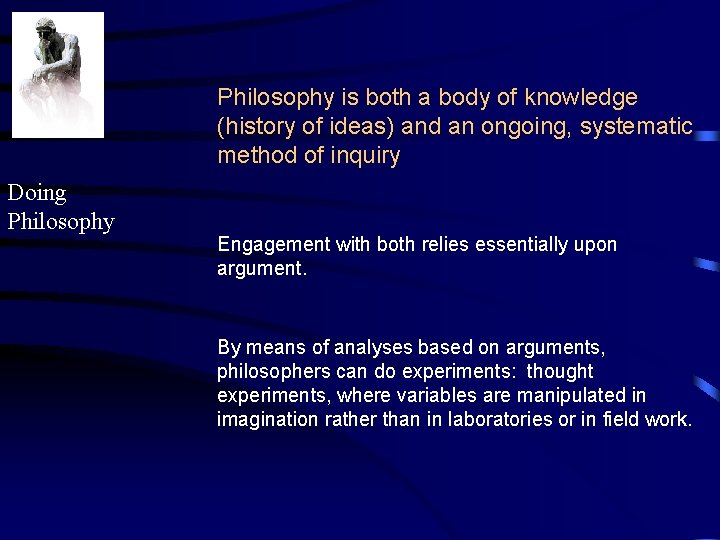 Doing Philosophy

Philosophy is both a body of knowledge (history of ideas) and an ongoing, systematic method of inquiry

Engagement with both relies essentially upon argument.

By means of analyses based on arguments, philosophers can do experiments: thought experiments, where variables are manipulated in imagination rather than in laboratories or in field work.